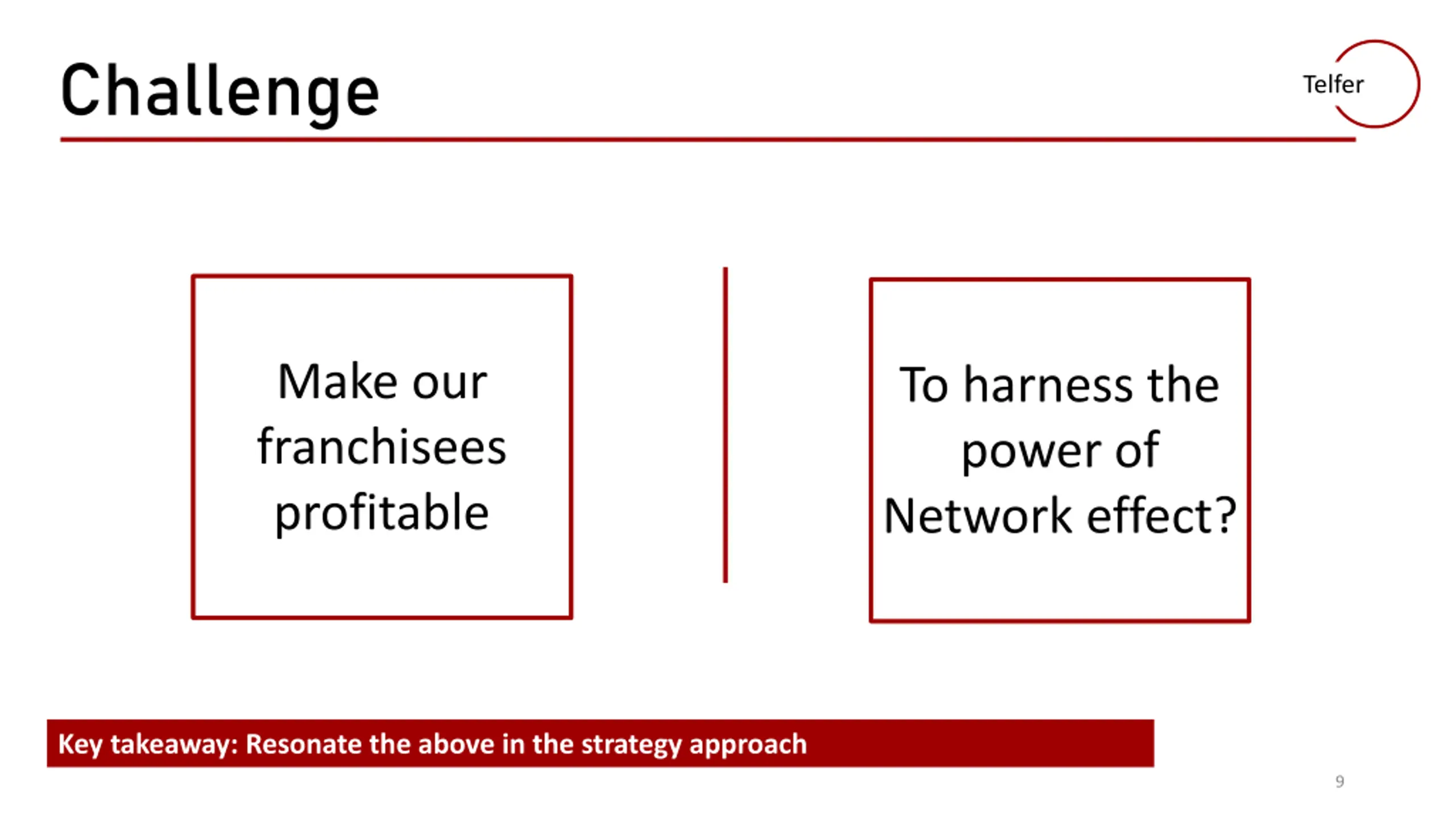 Challenge

Telfer

Make our franchisees profitable

To harness the power of Network effect?

Key takeaway: Resonate the above in the strategy approach

9